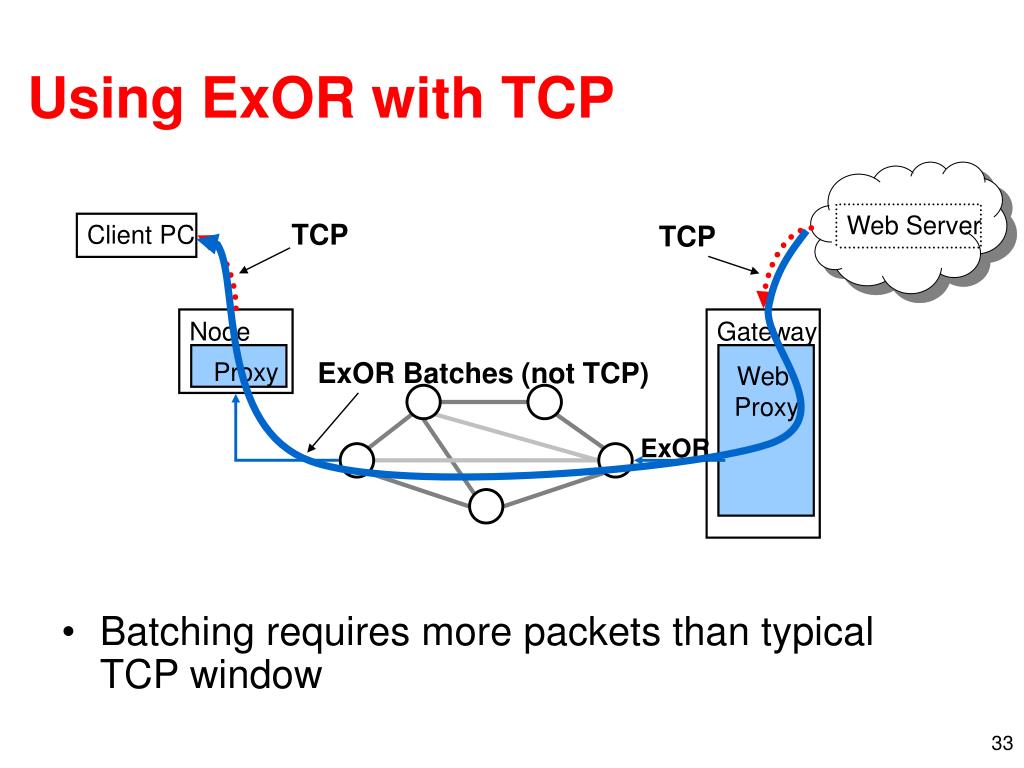 Using ExOR with TCP

Client PC

TCP

TCP

Web Server

Node

Proxy

ExOR Batches (not TCP)

Gateway

Web Proxy

ExOR

• Batching requires more packets than typical TCP window

33